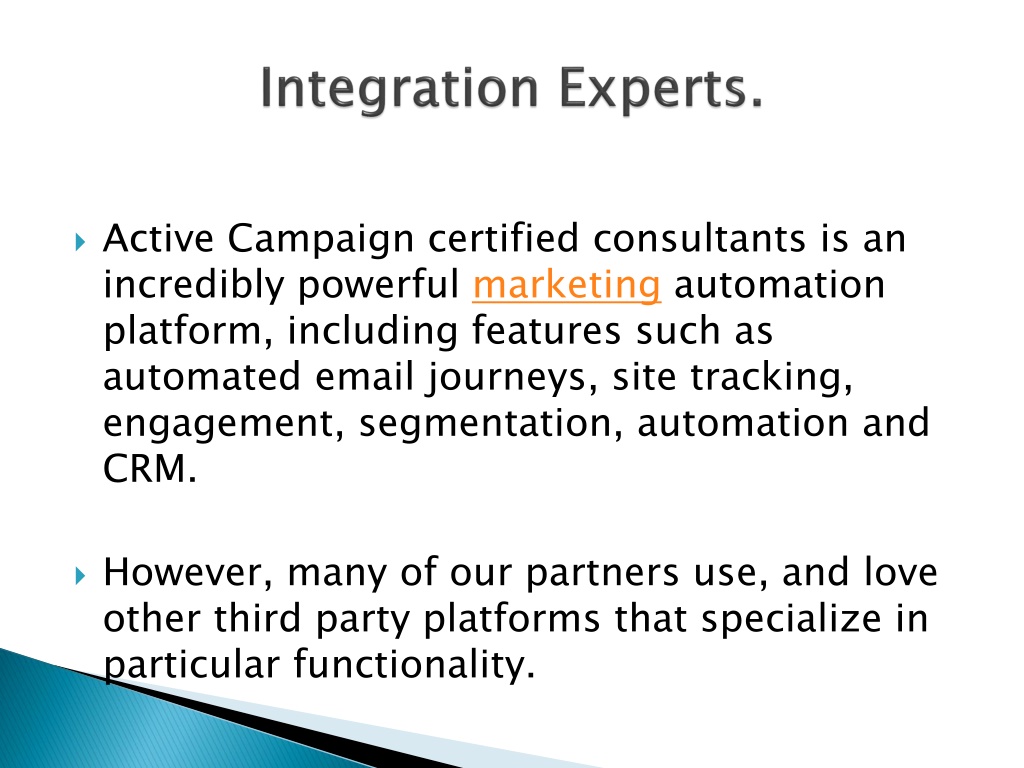 Integration Experts.

Active Campaign certified consultants is an incredibly powerful marketing automation platform, including features such as automated email journeys, site tracking, engagement, segmentation, automation and CRM.

However, many of our partners use, and love other third party platforms that specialize in particular functionality.